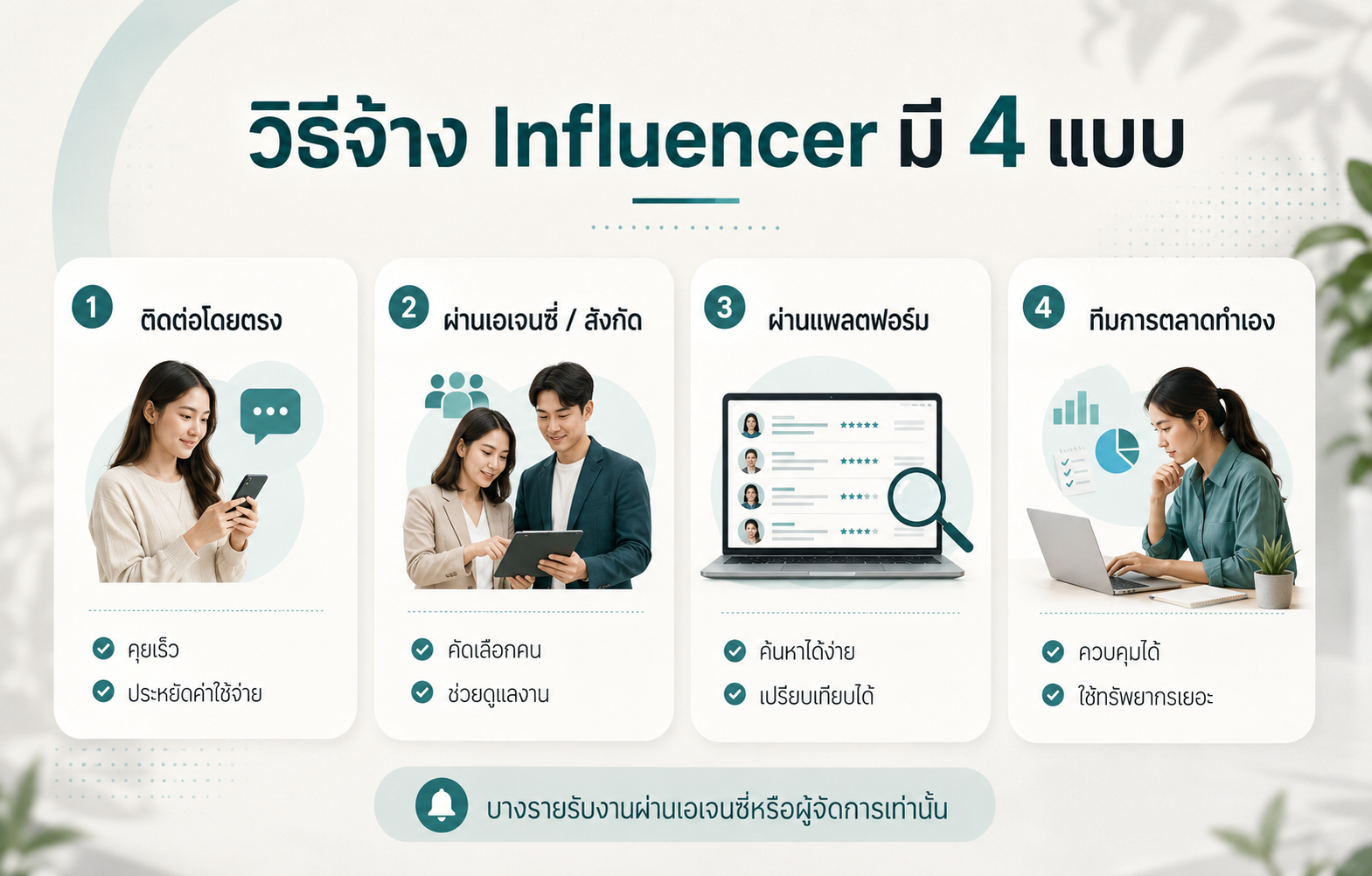 วิธีจ้าง Influencer มี 4 แบบ

1 ติดต่อโดยตรง

คุยเร็ว

ประหยัดค่าใช้จ่าย

2 ผ่านเอเจนซี่ / สังกัด

คัดเลือกคน

ช่วยดูแลงาน

3 ผ่านแพลตฟอร์ม

ค้นหาได้ง่าย

เปรียบเทียบได้

4 ทีมการตลาดทำเอง

ควบคุมได้

ใช้ทรัพยากรเยอะ

บางรายรับงานผ่านเอเจนซี่หรือผู้จัดการเท่านั้น